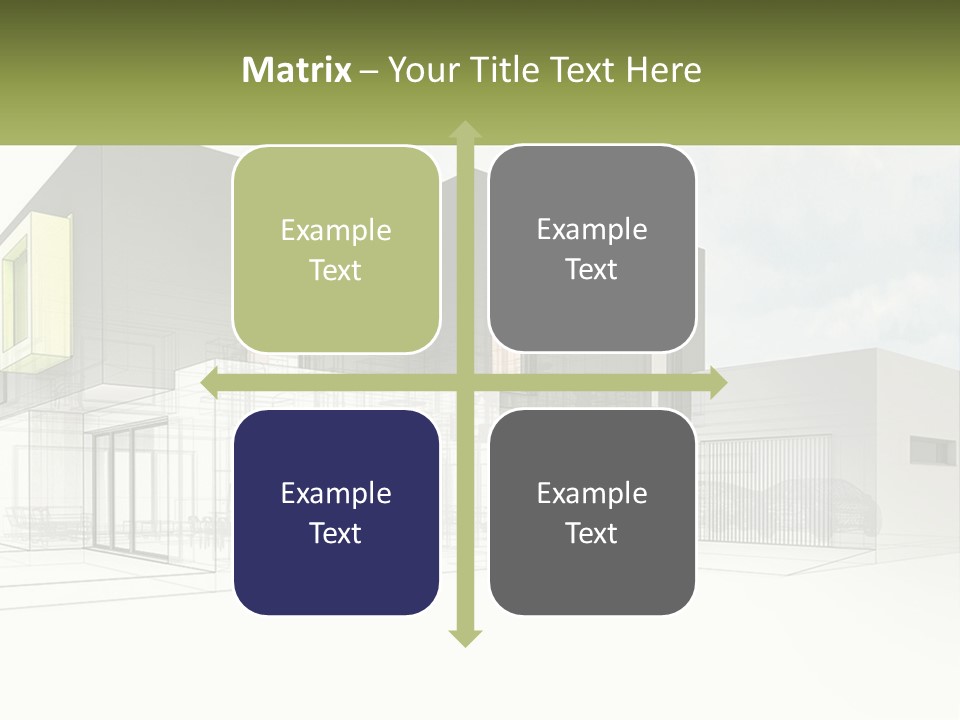 Matrix – Your Title Text Here

Example Text

Example Text

Example Text

Example Text